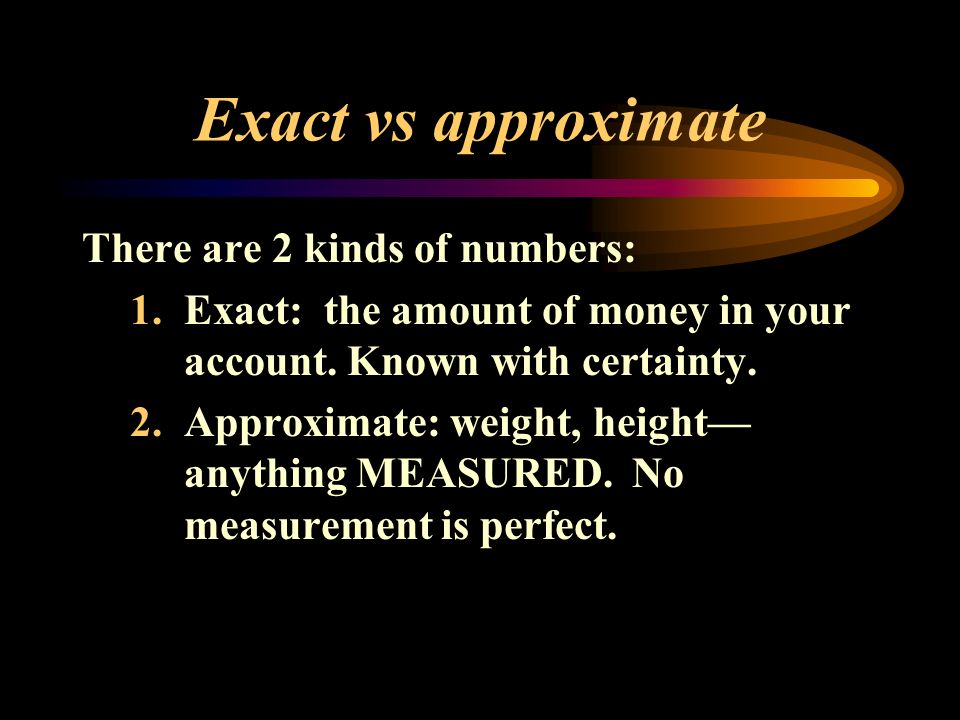 Exact vs approximate

There are 2 kinds of numbers:

1. Exact: the amount of money in your account. Known with certainty.
2. Approximate: weight, height—anything MEASURED. No measurement is perfect.